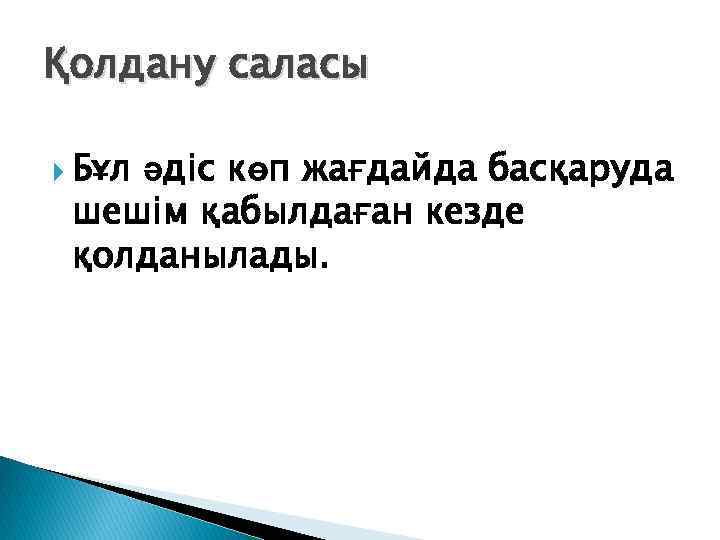 Қолдану саласы

Бұл әдіс көп жағдайда басқаруда шешім қабылдаған кезде қолданылады.